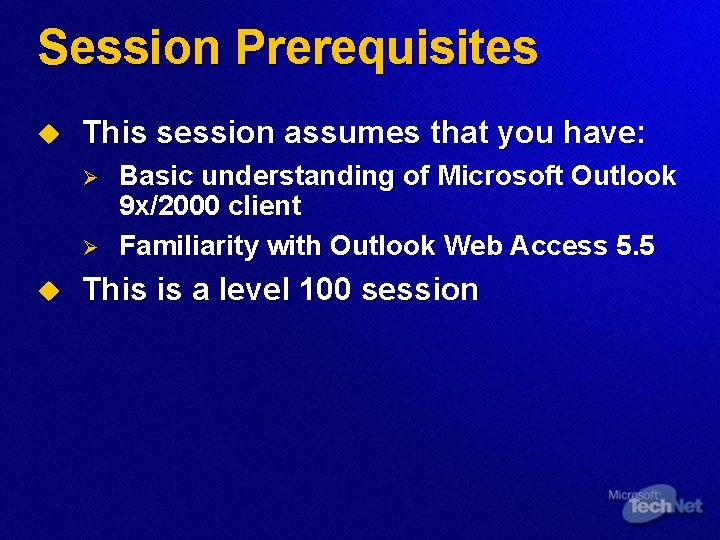 Session Prerequisites

This session assumes that you have:

Basic understanding of Microsoft Outlook 9x/2000 client

Familiarity with Outlook Web Access 5.5

This is a level 100 session

Microsoft TechNet